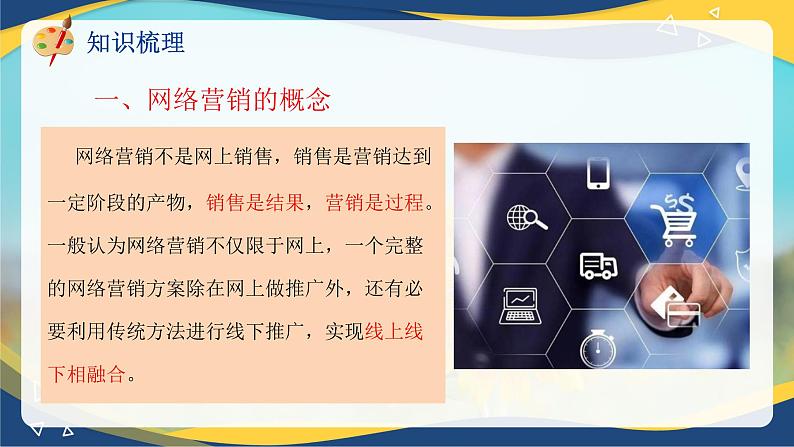 知识梳理

一、网络营销的概念

网络营销不是网上销售，销售是营销达到一定阶段的产物，销售是结果，营销是过程。一般认为网络营销不仅限于网上，一个完整的网络营销方案除在网上做推广外，还有必要利用传统方法进行线下推广，实现线上线下相融合。